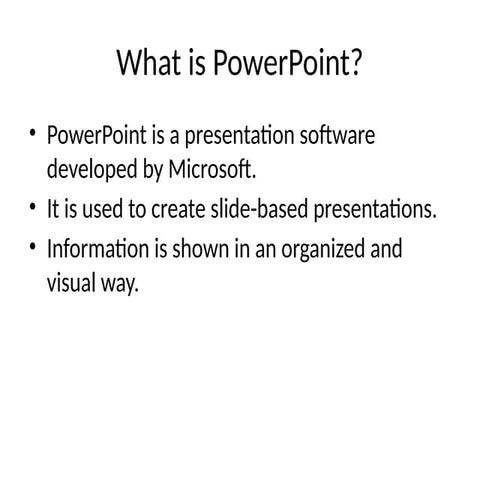 What is PowerPoint?

• PowerPoint is a presentation software developed by Microsoft.
• It is used to create slide-based presentations.
• Information is shown in an organized and visual way.